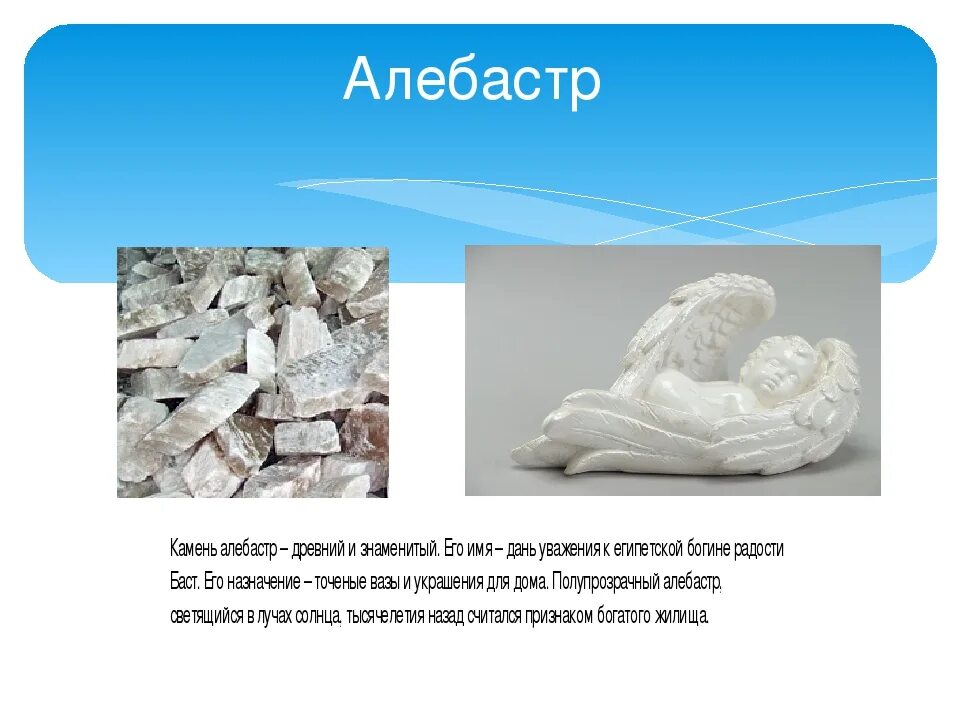 Алебастр

Камень алебастр – древний и знаменитый. Его имя – дань уважения к египетской богине радости Баст. Его назначение – точеные вазы и украшения для дома. Полупрозрачный алебастр, светящийся в лучах солнца, тысячелетия назад считался признаком богатого жилища.